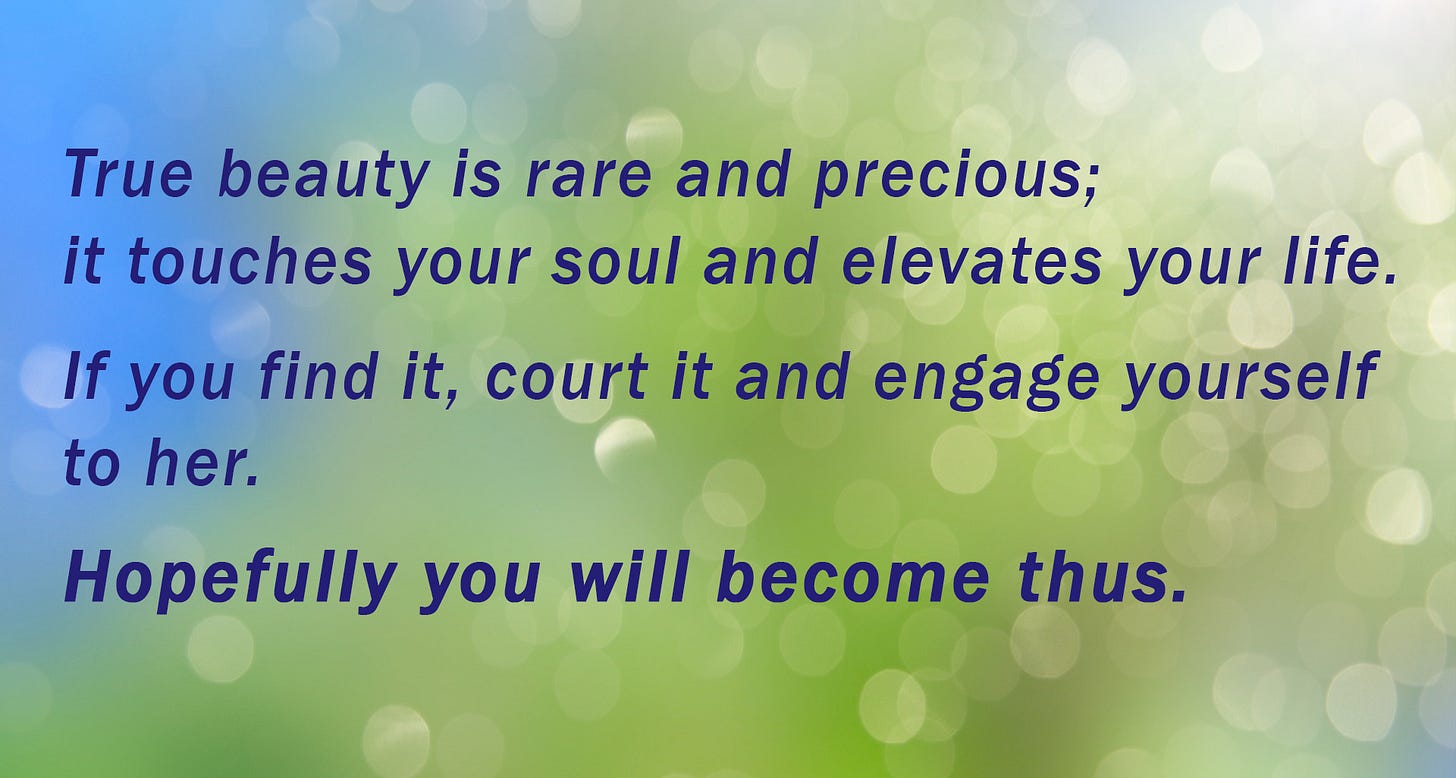 True beauty is rare and precious;
it touches your soul and elevates your life.

If you find it, court it and engage yourself to her.

Hopefully you will become thus.